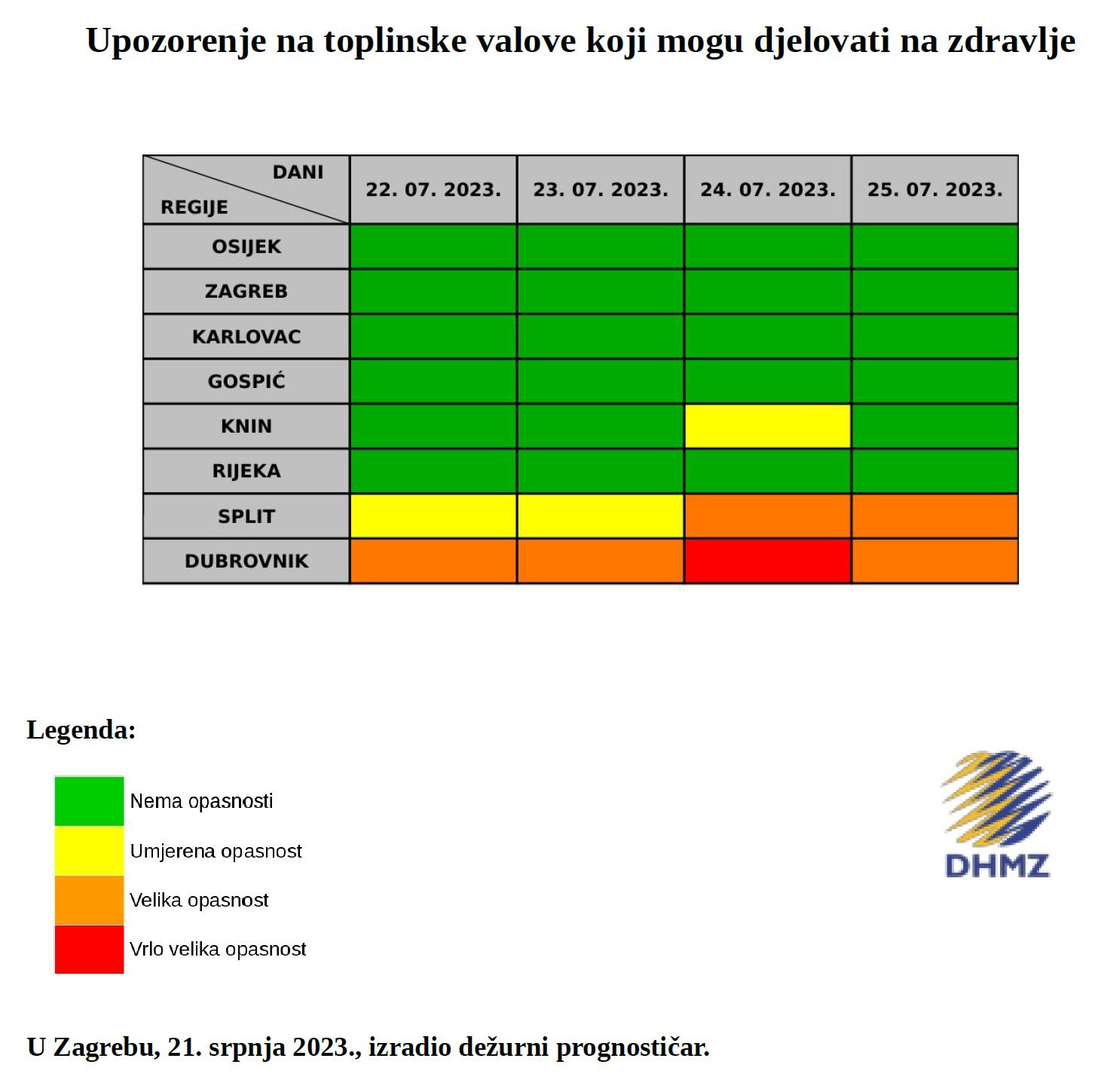 Upozorenje na toplinske valove koji mogu djelovati na zdravlje

| DANI REGIJE | 22. 07. 2023. | 23. 07. 2023. | 24. 07. 2023. | 25. 07. 2023. |
|---|---|---|---|---|
| OSIJEK | | | | |
| ZAGREB | | | | |
| KARLOVAC | | | | |
| GOSPIĆ | | | | |
| KNIN | | | | |
| RIJEKA | | | | |
| SPLIT | | | | |
| DUBROVNIK | | | | |

Legenda:

Nema opasnosti
Umjerena opasnost
Velika opasnost
Vrlo velika opasnost

DHMZ

U Zagrebu, 21. srpnja 2023., izradio dežurni prognostičar.